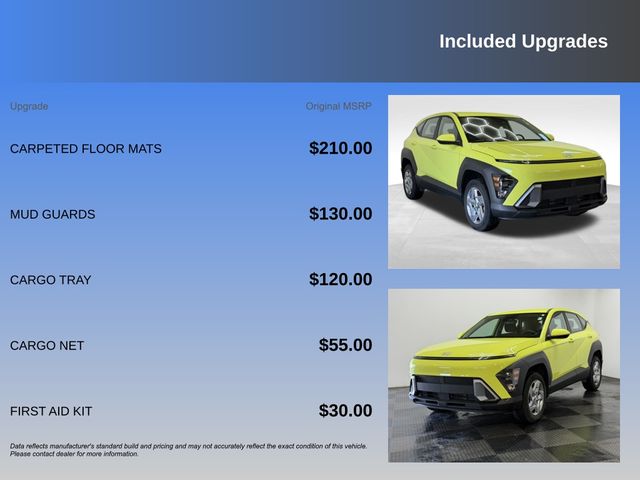 Included Upgrades

| Upgrade | Original MSRP |
|---|---|
| CARPETED FLOOR MATS | \$210.00 |
| MUD GUARDS | \$130.00 |
| CARGO TRAY | \$120.00 |
| CARGO NET | \$55.00 |
| FIRST AID KIT | \$30.00 |

Data reflects manufacturer's standard build and pricing and may not accurately reflect the exact condition of this vehicle. Please contact dealer for more information.